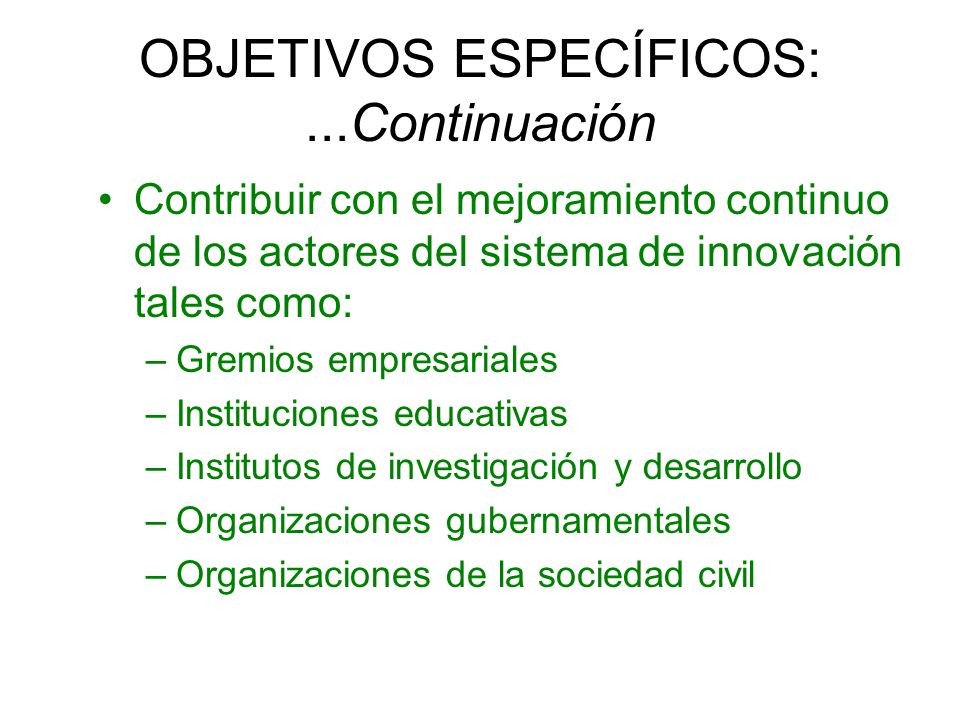 OBJETIVOS ESPECÍFICOS:
...Continuación

• Contribuir con el mejoramiento continuo de los actores del sistema de innovación tales como:
– Gremios empresariales
– Instituciones educativas
– Institutos de investigación y desarrollo
– Organizaciones gubernamentales
– Organizaciones de la sociedad civil